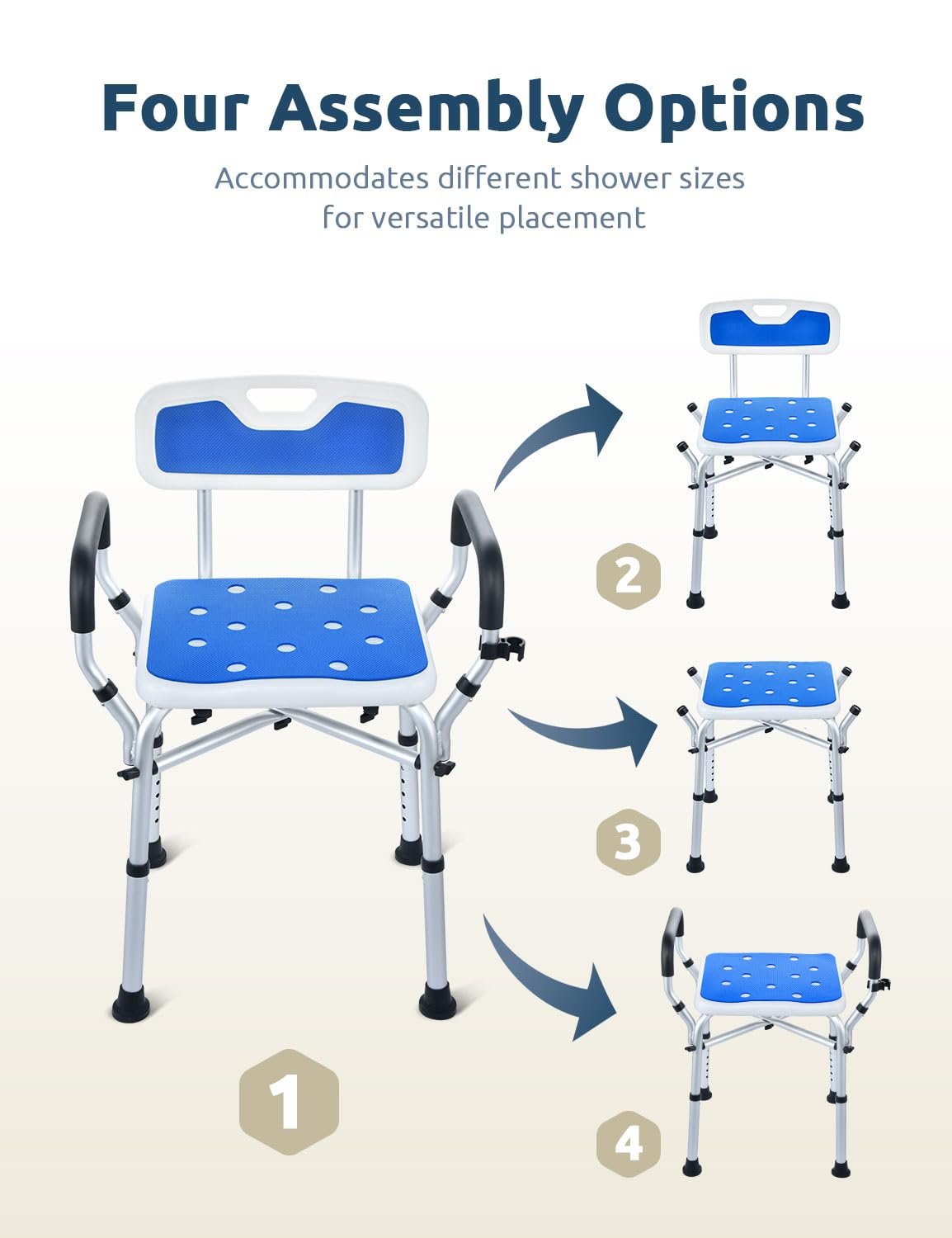 Four Assembly Options

Accommodates different shower sizes for versatile placement

2

3

1

4